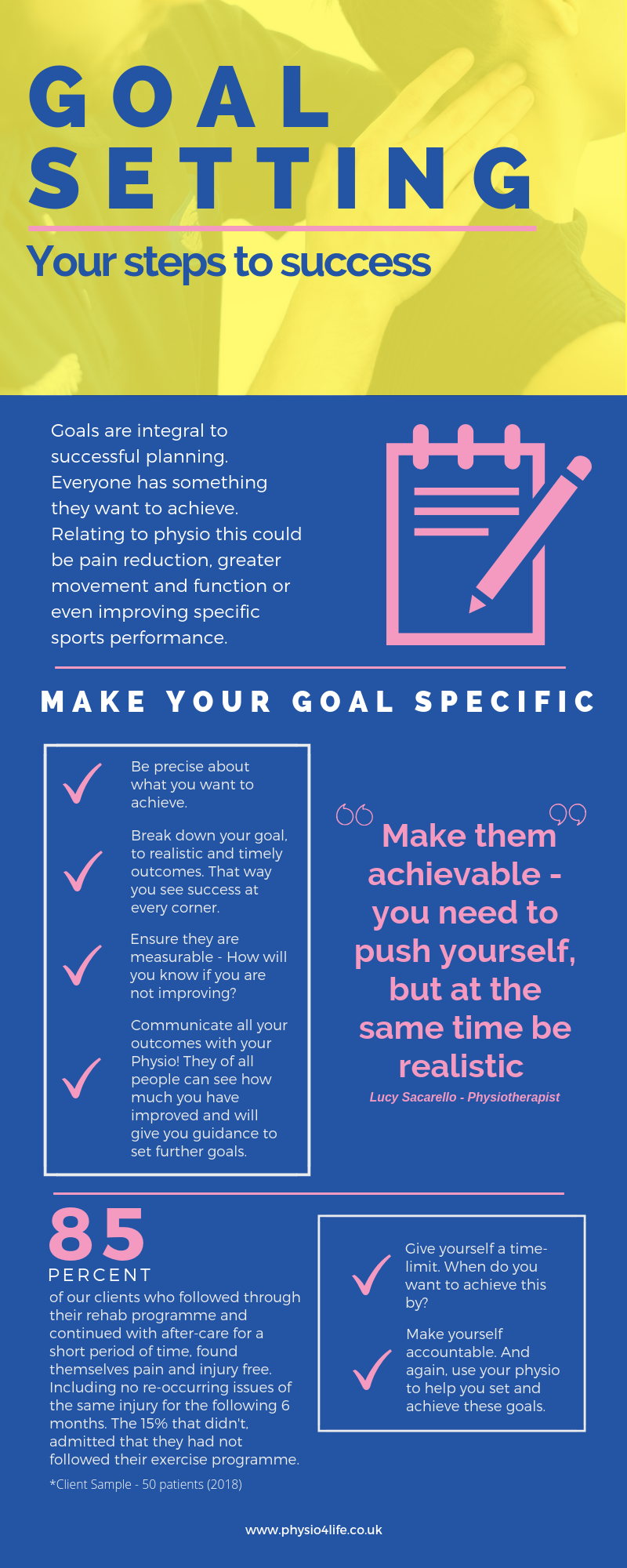 GOAL SETTING

Your steps to success

Goals are integral to successful planning. Everyone has something they want to achieve. Relating to physio this could be pain reduction, greater movement and function or even improving specific sports performance.

MAKE YOUR GOAL SPECIFIC

Be precise about what you want to achieve.

Break down your goal, to realistic and timely outcomes. That way you see success at every corner.

Ensure they are measurable - How will you know if you are not improving?

Communicate all your outcomes with your Physio! They of all people can see how much you have improved and will give you guidance to set further goals.

Make them achievable - you need to push yourself, but at the same time be realistic

Lucy Sacarello - Physiotherapist

85

PERCENT

of our clients who followed through their rehab programme and continued with after-care for a short period of time, found themselves pain and injury free. Including no re-occurring issues of the same injury for the following 6 months. The 15% that didn't, admitted that they had not followed their exercise programme.

*Client Sample - 50 patients (2018)

Give yourself a time-limit. When do you want to achieve this by?

Make yourself accountable. And again, use your physio to help you set and achieve these goals.

www.physio4life.co.uk